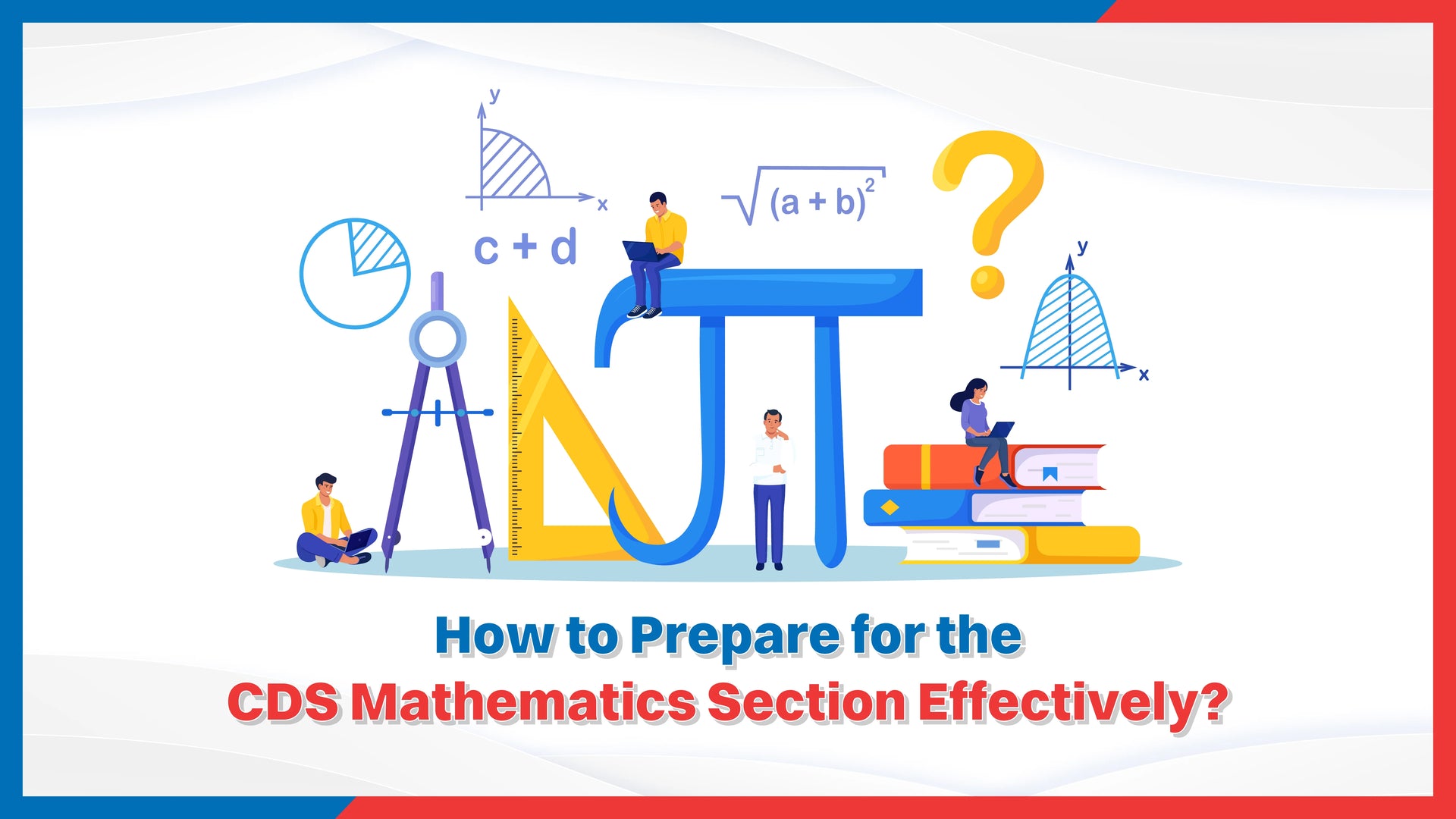 y

x

c + d

$\sqrt{(a+b)^2}$

?

y

x

How to Prepare for the

CDS Mathematics Section Effectively?